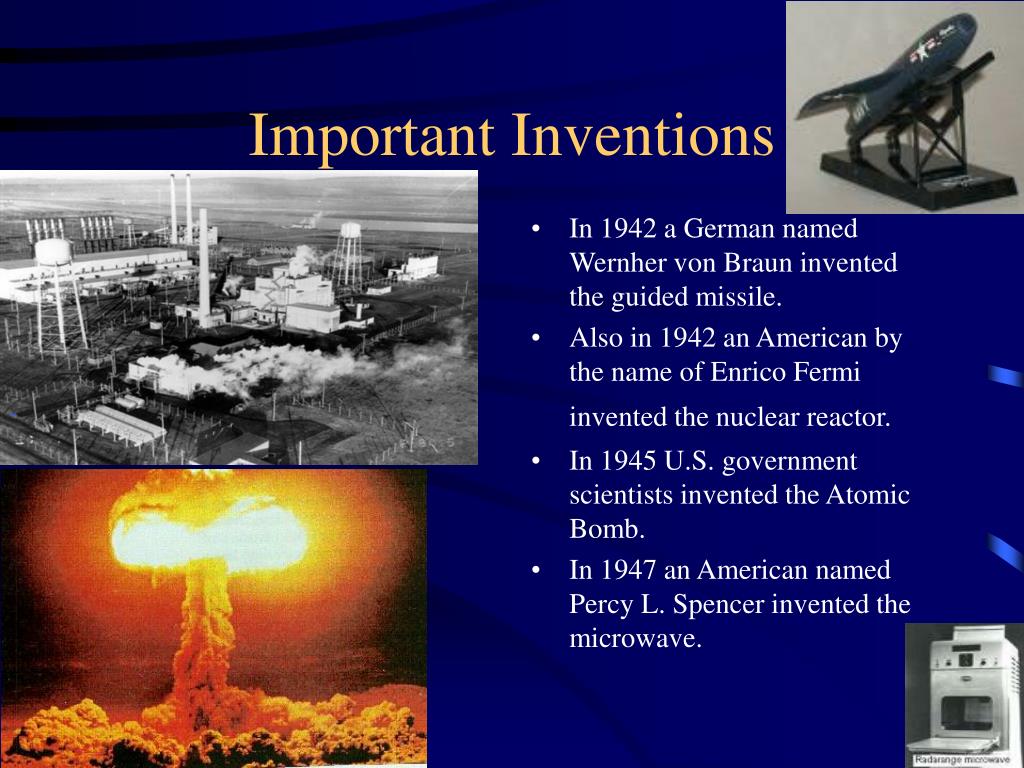 Important Inventions

• In 1942 a German named Wernher von Braun invented the guided missile.
• Also in 1942 an American by the name of Enrico Fermi invented the nuclear reactor.
• In 1945 U.S. government scientists invented the Atomic Bomb.
• In 1947 an American named Percy L. Spencer invented the microwave.

Radarange microwave